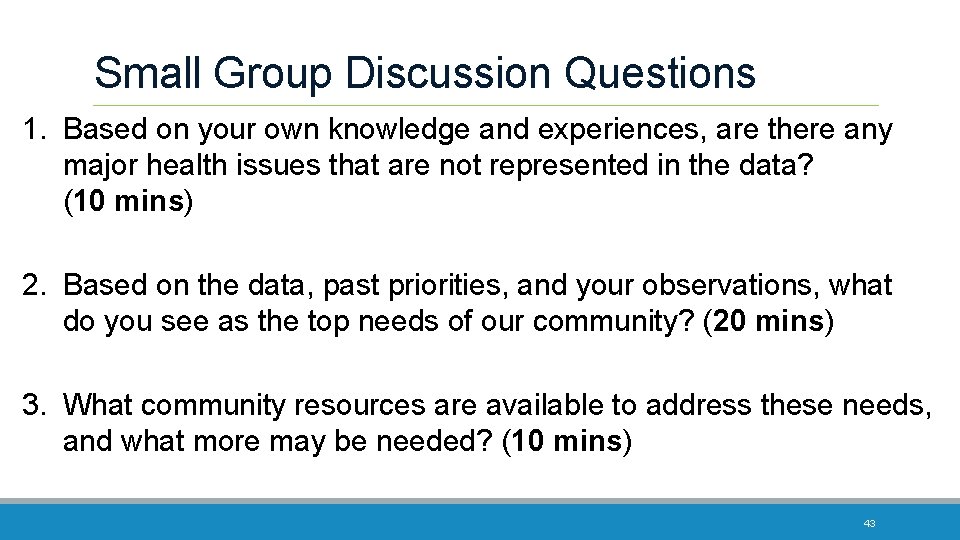 Small Group Discussion Questions

1. Based on your own knowledge and experiences, are there any major health issues that are not represented in the data? (10 mins)

2. Based on the data, past priorities, and your observations, what do you see as the top needs of our community? (20 mins)

3. What community resources are available to address these needs, and what more may be needed? (10 mins)

43